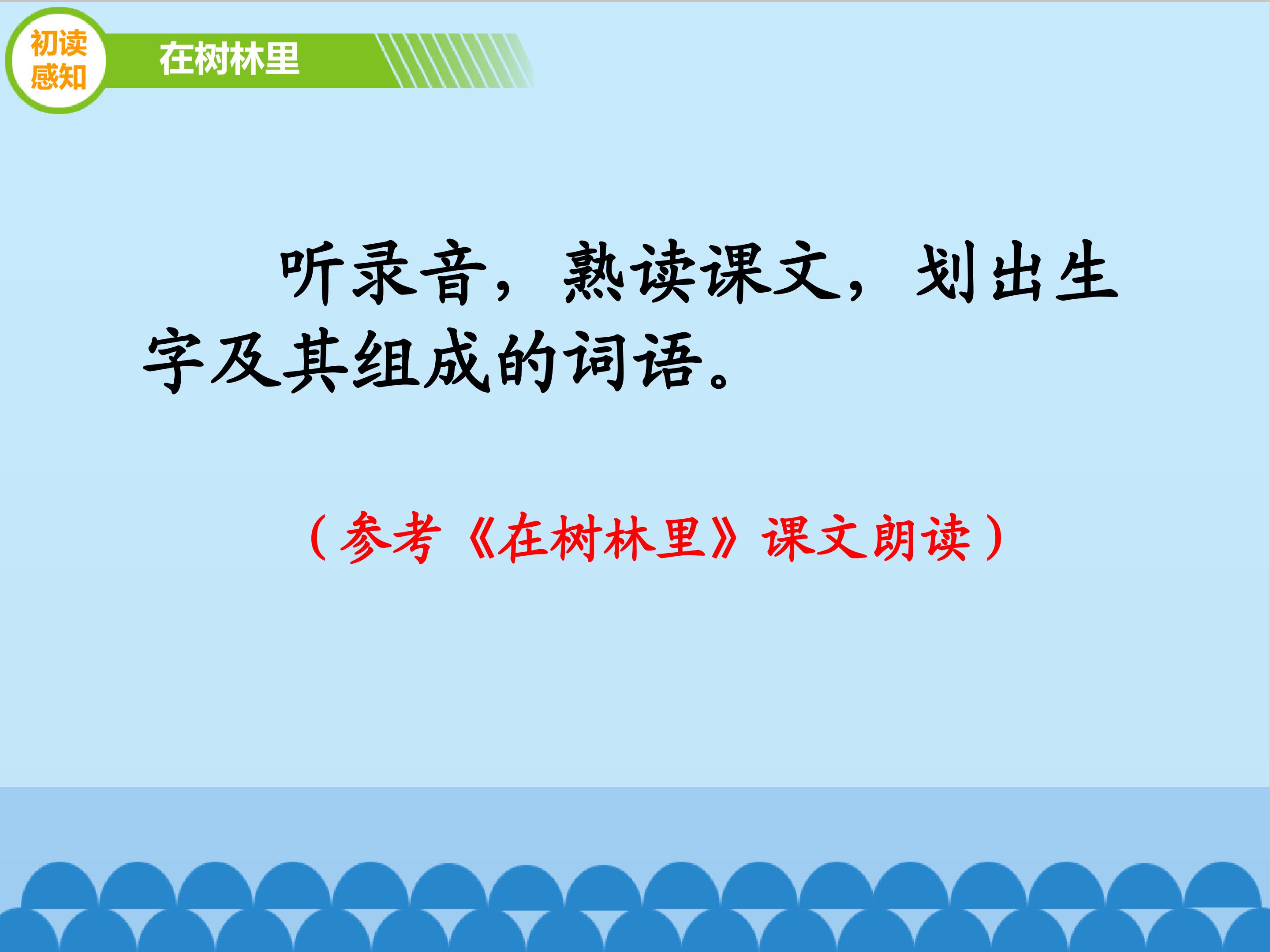 初读感知

在树林里

听录音，熟读课文，划出生字及其组成的词语。

（参考《在树林里》课文朗读）